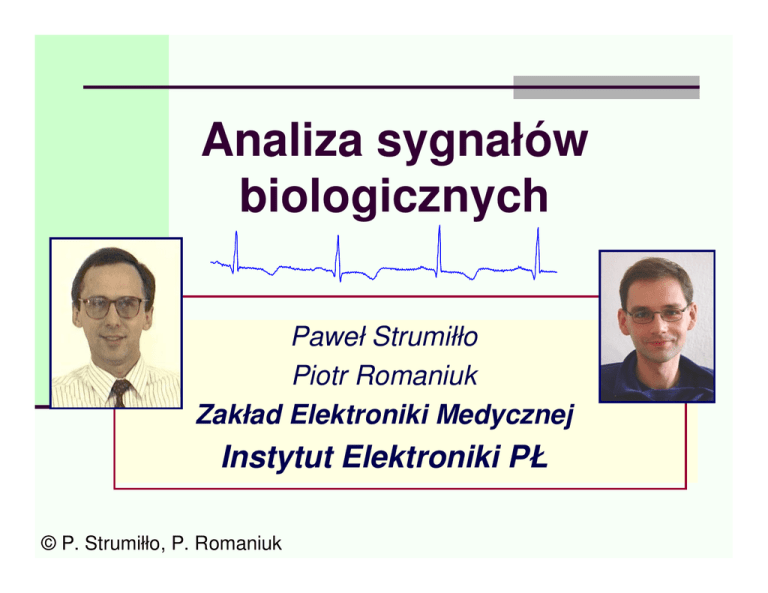 Analiza sygnałów biologicznych

Paweł Strumiłło
Piotr Romaniuk
Zakład Elektroniki Medycznej
Instytut Elektroniki PŁ

© P. Strumiłło, P. Romaniuk